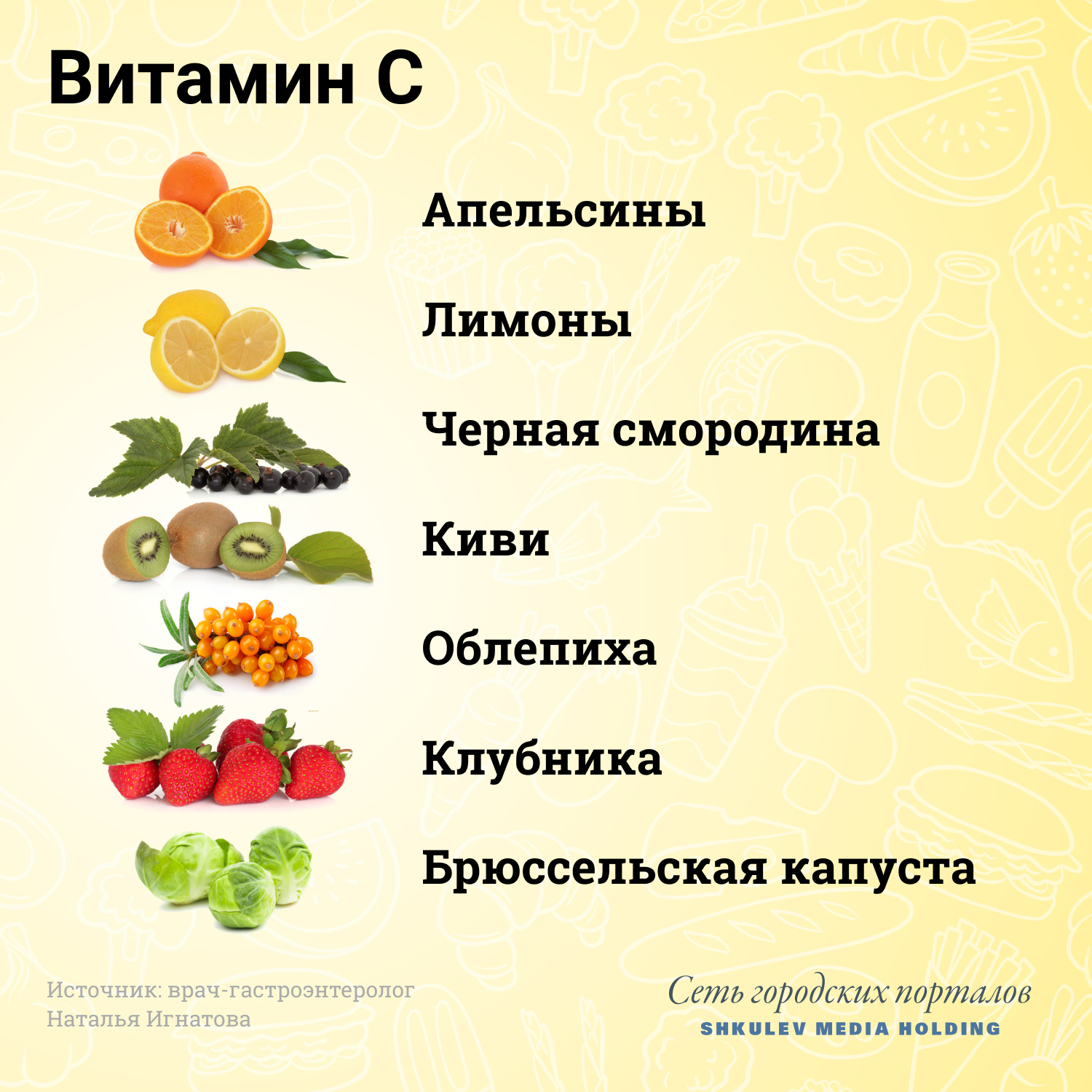 Витамин С

Апельсины

Лимоны

Черная смородина

Киви

Облепиха

Клубника

Брюссельская капуста

Источник: врач-гастроэнтеролог Наталья Игнатова

Сеть городских порталов
SHKULEV MEDIA HOLDING